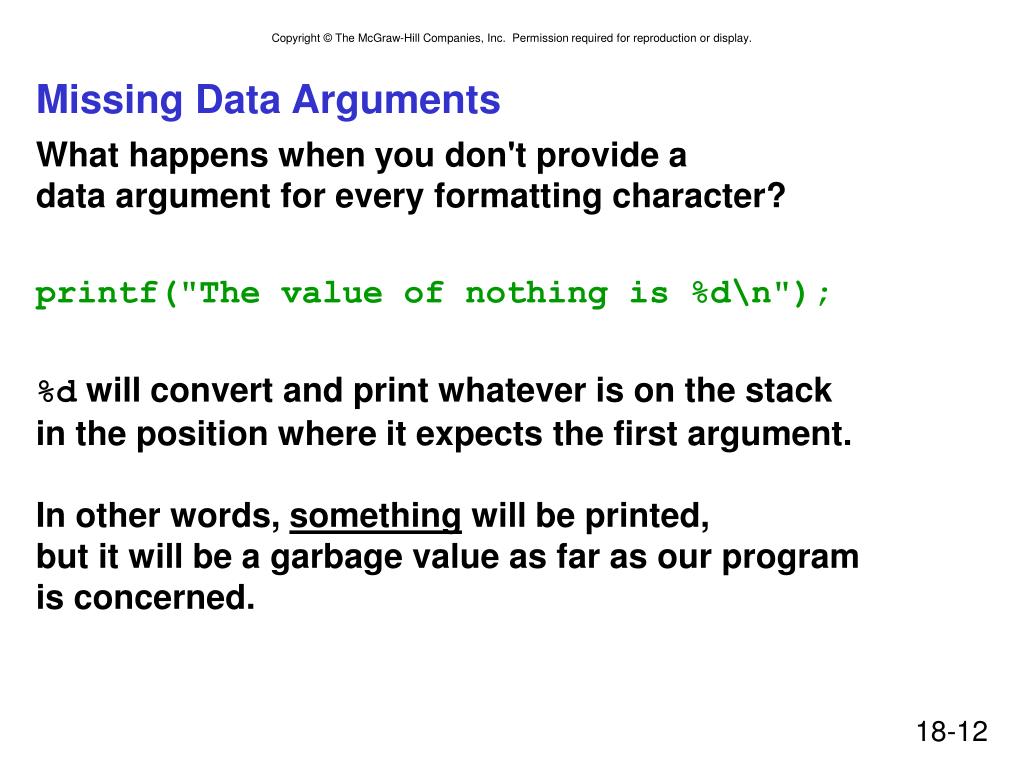 Copyright © The McGraw-Hill Companies, Inc. Permission required for reproduction or display.

Missing Data Arguments

What happens when you don't provide a data argument for every formatting character?

printf("The value of nothing is %d\n");

%d will convert and print whatever is on the stack in the position where it expects the first argument.

In other words, something will be printed, but it will be a garbage value as far as our program is concerned.

18-12